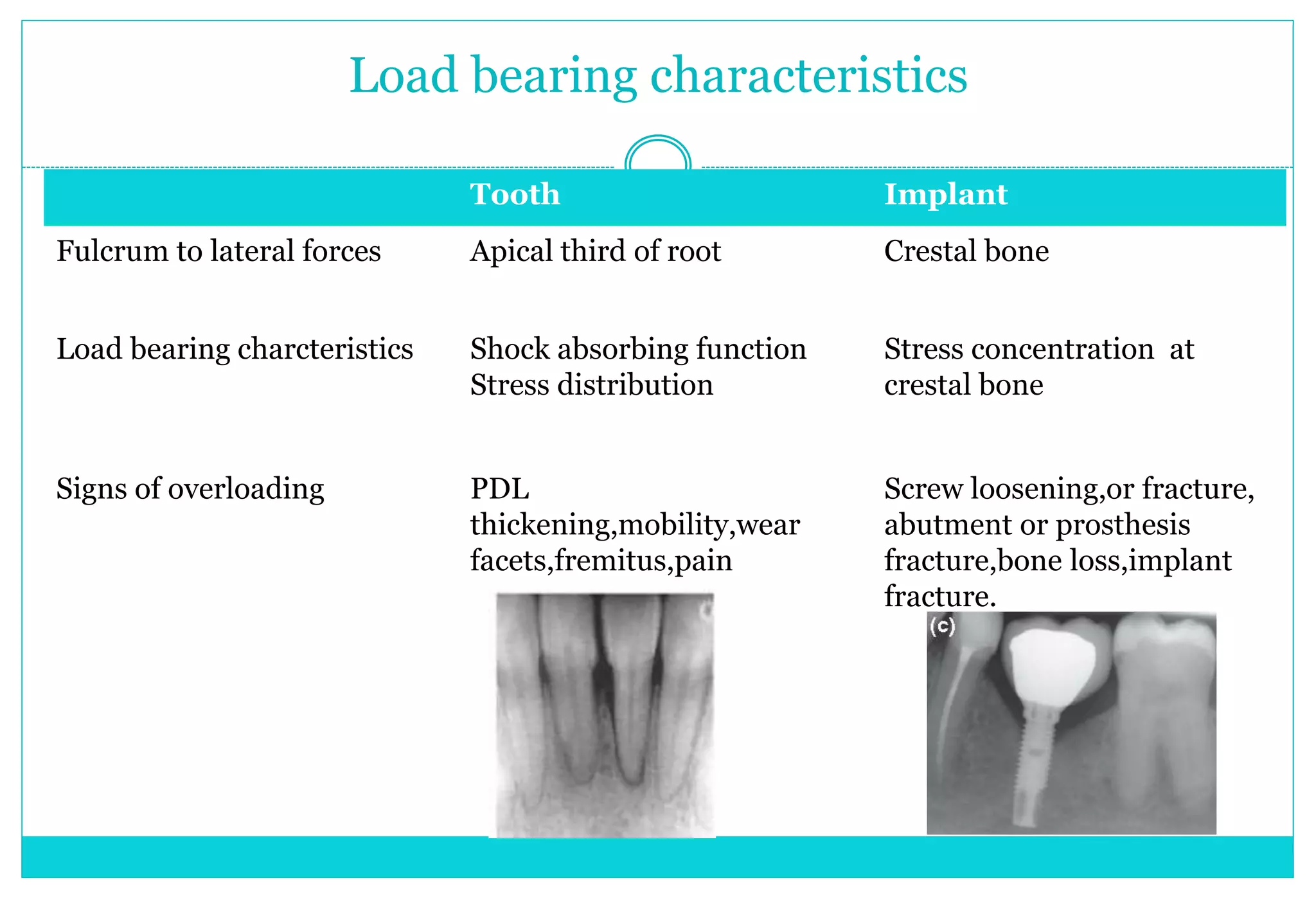 Load bearing characteristics

| | Tooth | Implant |
|---|---|---|
| Fulcrum to lateral forces | Apical third of root | Crestal bone |
| Load bearing charcteristics | Shock absorbing function Stress distribution | Stress concentration at crestal bone |
| Signs of overloading | PDL thickening,mobility,wear facets,fremitus,pain | Screw loosening,or fracture, abutment or prosthesis fracture,bone loss,implant fracture. |

(c)